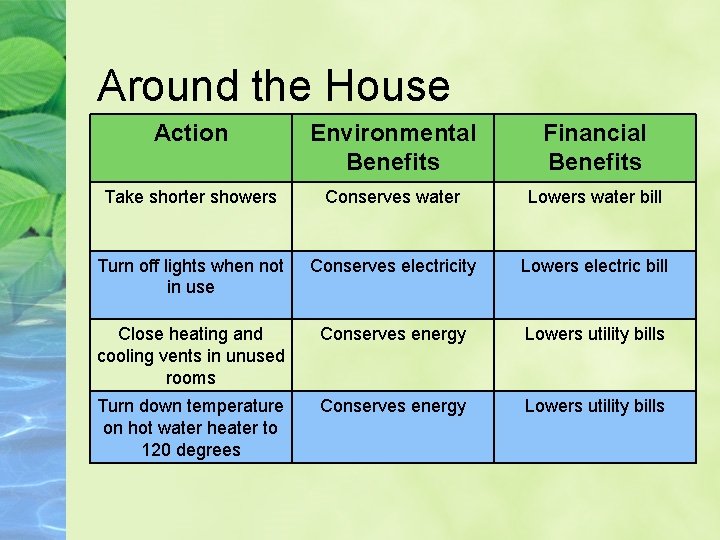 Around the House

| Action | Environmental Benefits | Financial Benefits |
|---|---|---|
| Take shorter showers | Conserves water | Lowers water bill |
| Turn off lights when not in use | Conserves electricity | Lowers electric bill |
| Close heating and cooling vents in unused rooms | Conserves energy | Lowers utility bills |
| Turn down temperature on hot water heater to 120 degrees | Conserves energy | Lowers utility bills |